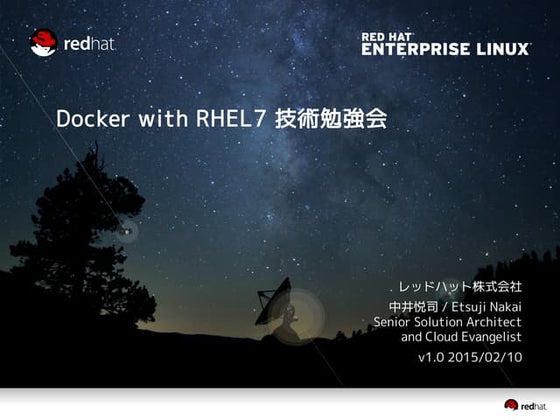 redhat

RED HAT
ENTERPRISE LINUX

Docker with RHEL7 技術勉強会

レッドハット株式会社
中井悦司 / Etsuji Nakai
Senior Solution Architect
and Cloud Evangelist

v1.0 2015/02/10

redhat